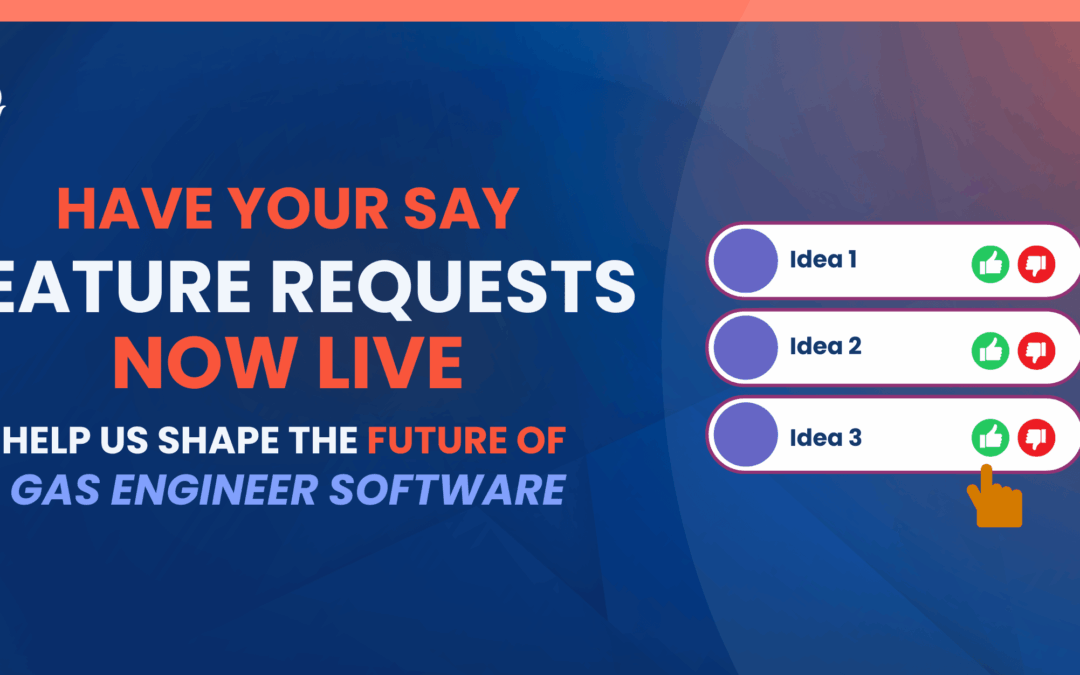 HAVE YOUR SAY
EATURE REQUESTS
NOW LIVE
HELP US SHAPE THE FUTURE OF
GAS ENGINEER SOFTWARE

Idea 1
Idea 2
Idea 3